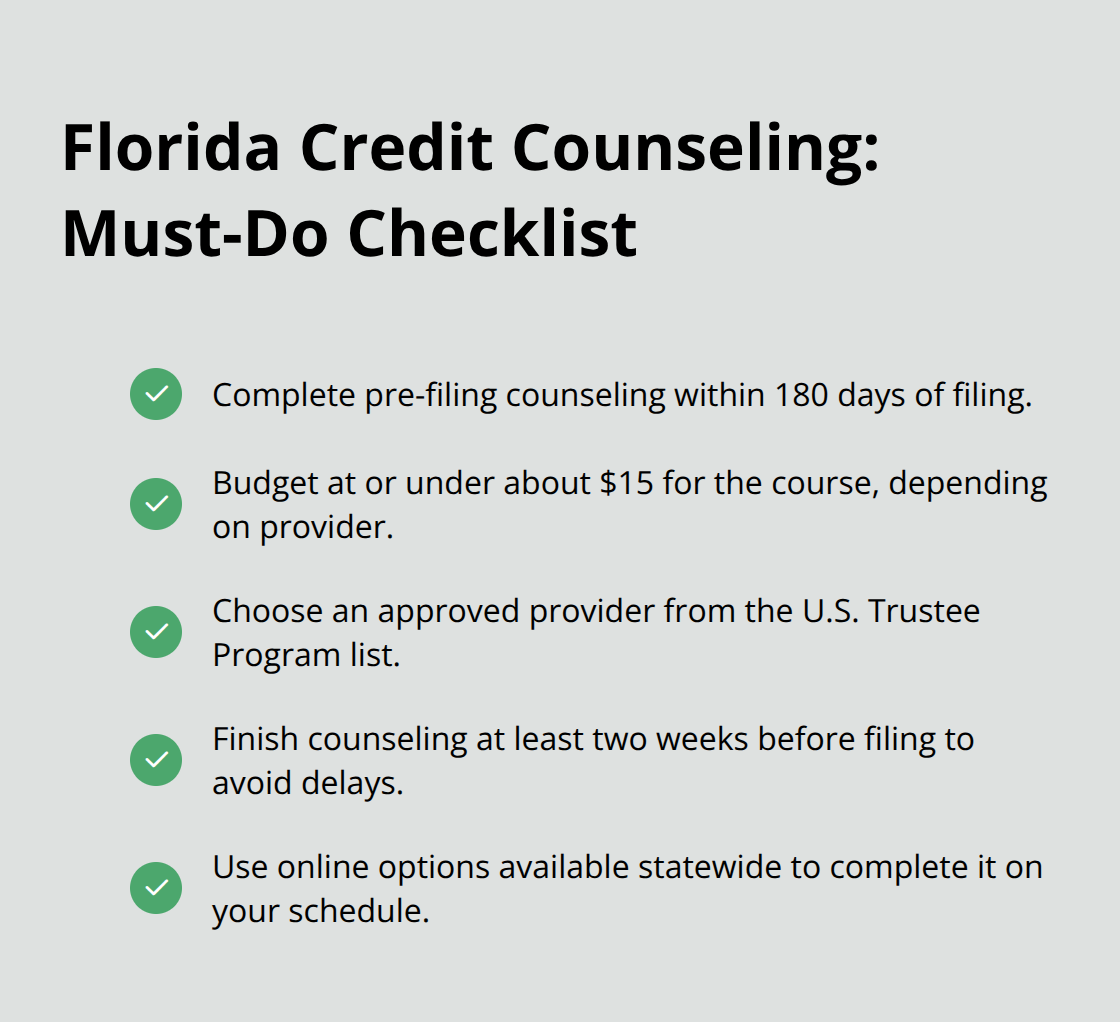 Florida Credit Counseling: Must-Do Checklist

Complete pre-filing counseling within 180 days of filing.

Budget at or under about \$15 for the course, depending on provider.

Choose an approved provider from the U.S. Trustee Program list.

Finish counseling at least two weeks before filing to avoid delays.

Use online options available statewide to complete it on your schedule.